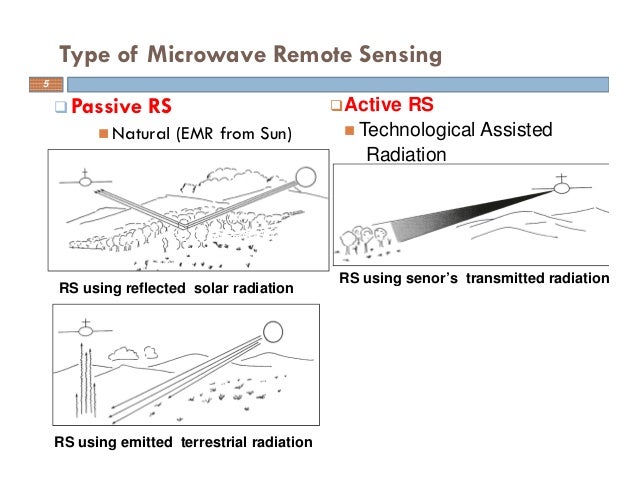 Type of Microwave Remote Sensing

5

Passive RS

Natural (EMR from Sun)

RS using reflected solar radiation

RS using emitted terrestrial radiation

Active RS

Technological Assisted Radiation

RS using senor's transmitted radiation